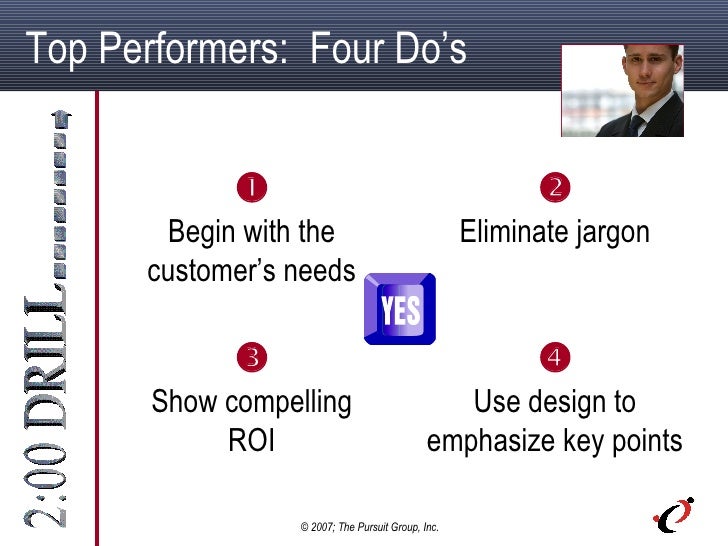 Top Performers: Four Do's

2:00 DRILL

1
Begin with the customer's needs

2
Eliminate jargon

YES

3
Show compelling ROI

4
Use design to emphasize key points

© 2007; The Pursuit Group, Inc.